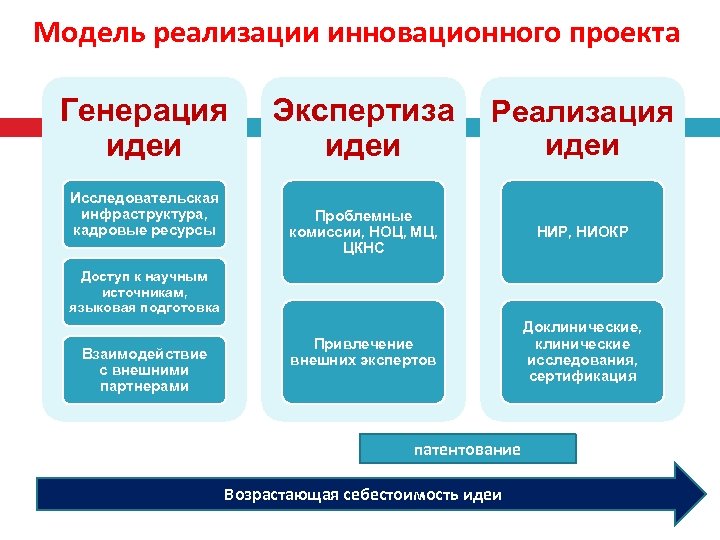 Модель реализации инновационного проекта

Генерация идеи

Исследовательская инфраструктура, кадровые ресурсы

Доступ к научным источникам, языковая подготовка

Взаимодействие с внешними партнерами

Экспертиза идеи

Проблемные комиссии, НОЦ, МЦ, ЦКНС

Привлечение внешних экспертов

Реализация идеи

НИР, НИОКР

Доклинические, клинические исследования, сертификация

патентование

Возрастающая себестоимость идеи